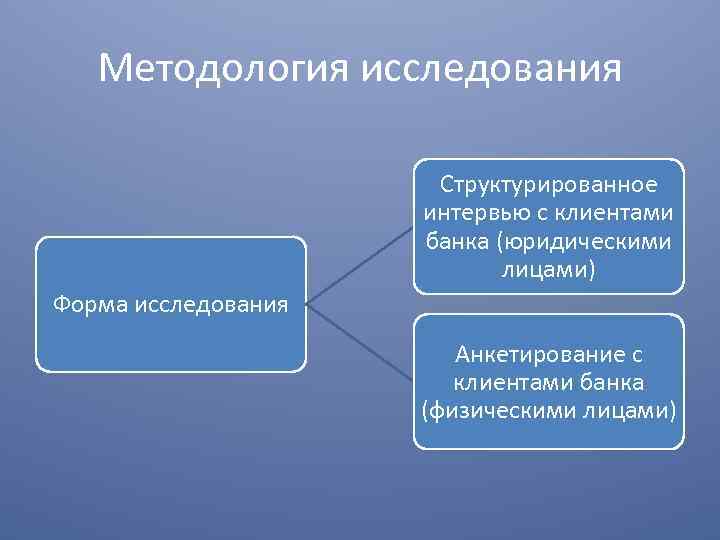 Методология исследования

Форма исследования

Структурированное интервью с клиентами банка (юридическими лицами)

Анкетирование с клиентами банка (физическими лицами)